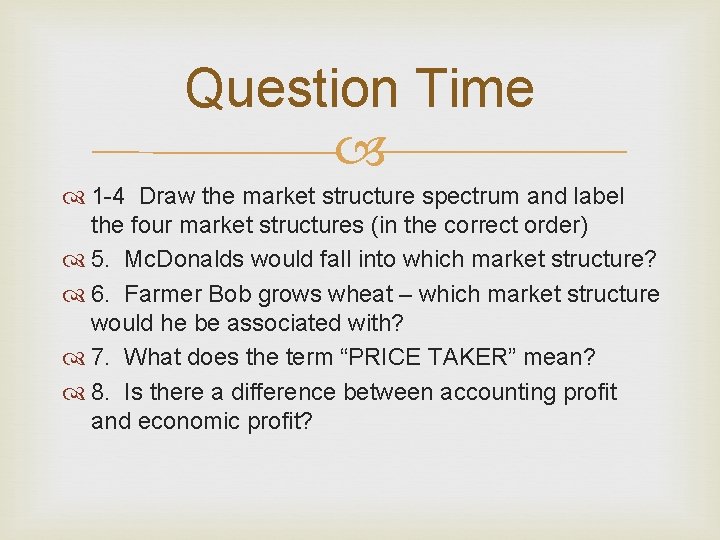 Question Time

1-4 Draw the market structure spectrum and label the four market structures (in the correct order)

5. McDonalds would fall into which market structure?

6. Farmer Bob grows wheat – which market structure would he be associated with?

7. What does the term “PRICE TAKER” mean?

8. Is there a difference between accounting profit and economic profit?